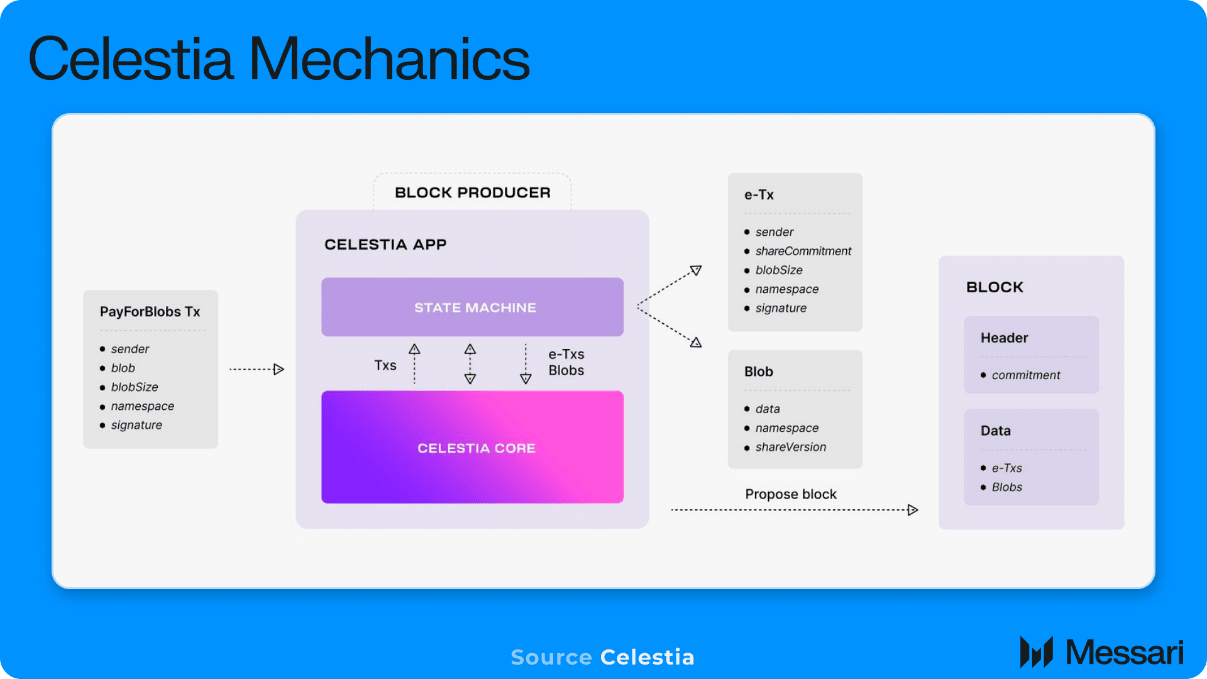 Celestia Mechanics

PayForBlobs Tx
- sender
- blob
- blobSize
- namespace
- signature

BLOCK PRODUCER

CELESTIA APP

STATE MACHINE

Txs

e-Txs
Blobs

CELESTIA CORE

e-Tx
- sender
- shareCommitment
- blobSize
- namespace
- signature

Blob
- data
- namespace
- shareVersion

Propose block

BLOCK

Header
- commitment

Data
- e-Txs
- Blobs

Source Celestia

Messari